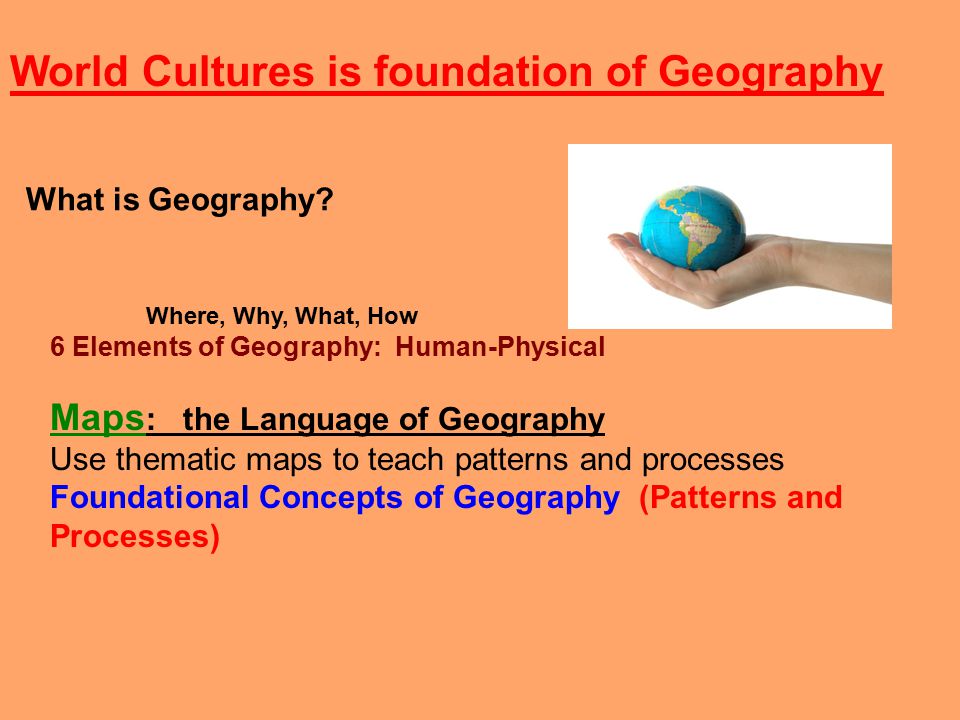 World Cultures is foundation of Geography

What is Geography?

Where, Why, What, How

6 Elements of Geography: Human-Physical

Maps: the Language of Geography

Use thematic maps to teach patterns and processes

Foundational Concepts of Geography (Patterns and Processes)